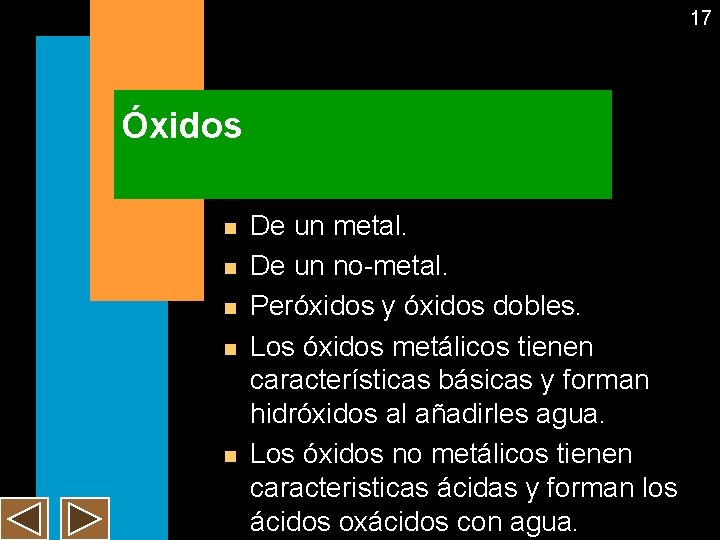 17

Óxidos

- De un metal.
- De un no-metal.
- Peróxidos y óxidos dobles.
- Los óxidos metálicos tienen características básicas y forman hidróxidos al añadirles agua.
- Los óxidos no metálicos tienen caracteristicas ácidas y forman los ácidos oxácidos con agua.